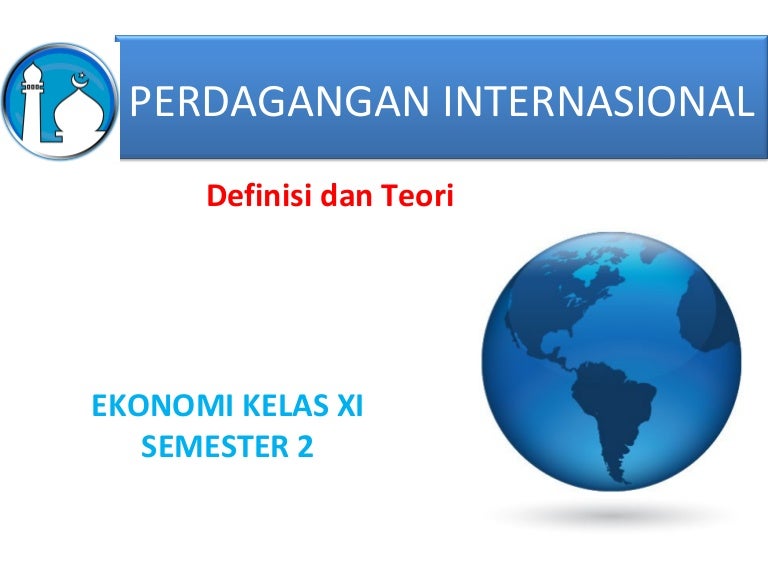 PERDAGANGAN INTERNASIONAL

Definisi dan Teori

EKONOMI KELAS XI
SEMESTER 2